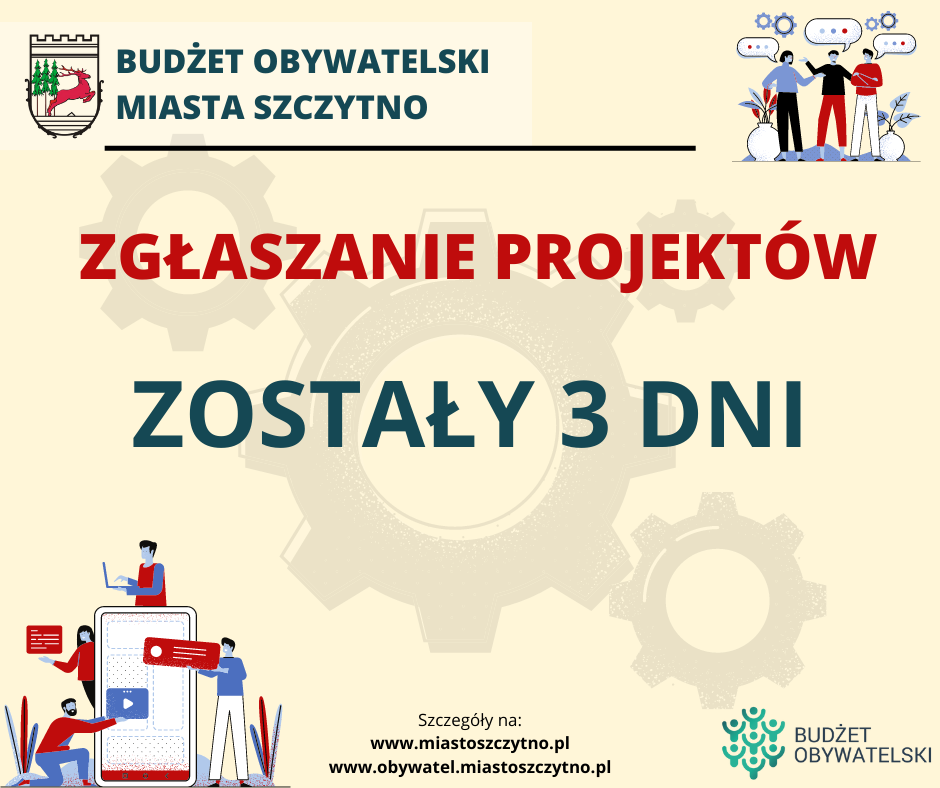 BUDŻET OBYWATELSKI
MIASTA SZCZYTNO

ZGŁASZANIE PROJEKTÓW

ZOSTAŁY 3 DNI

Szczegóły na:
www.miastoszczytno.pl
www.obywatel.miastoszczytno.pl

BUDŻET
OBYWATELSKI